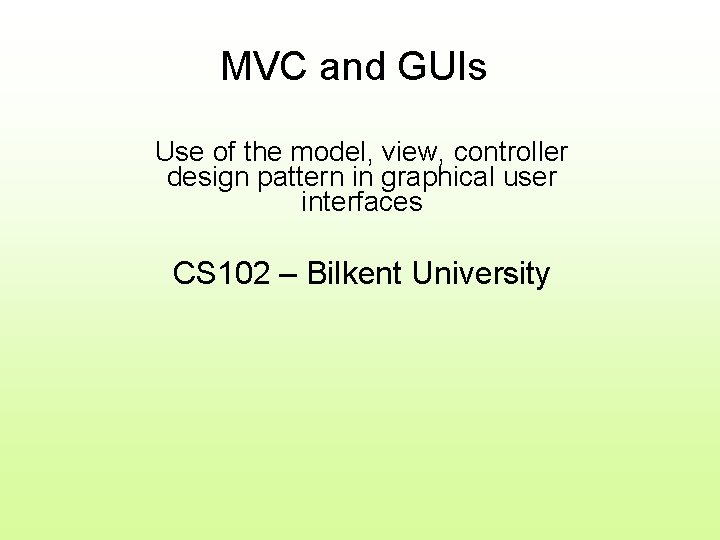 MVC and GUIs

Use of the model, view, controller design pattern in graphical user interfaces

CS102 – Bilkent University